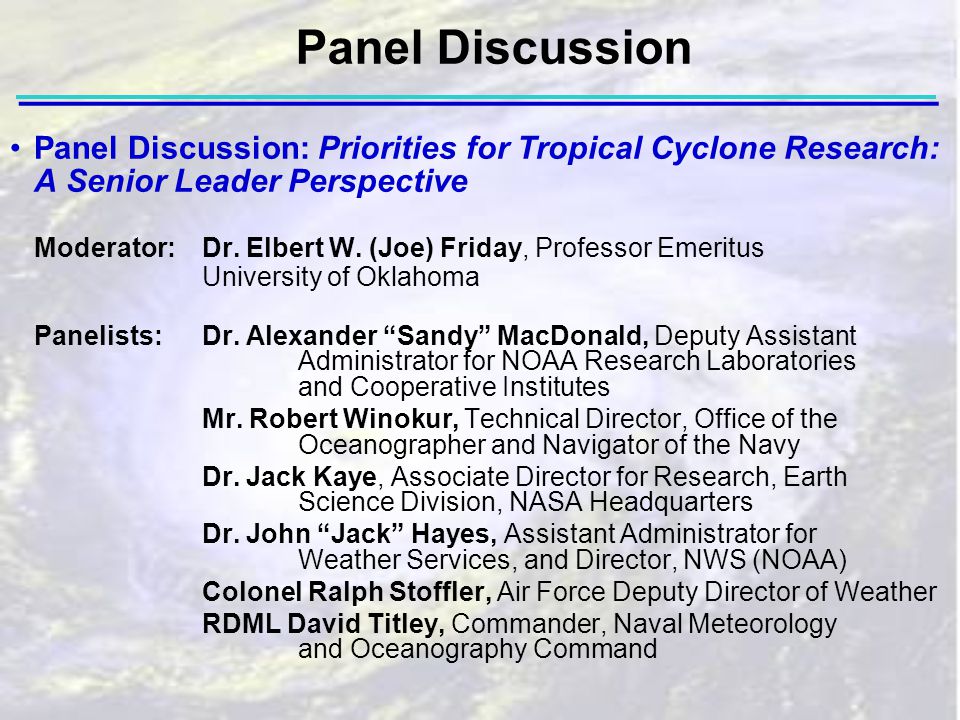 Panel Discussion

• Panel Discussion: Priorities for Tropical Cyclone Research: A Senior Leader Perspective

Moderator: Dr. Elbert W. (Joe) Friday, Professor Emeritus University of Oklahoma

Panelists: Dr. Alexander “Sandy” MacDonald, Deputy Assistant Administrator for NOAA Research Laboratories and Cooperative Institutes

Mr. Robert Winokur, Technical Director, Office of the Oceanographer and Navigator of the Navy

Dr. Jack Kaye, Associate Director for Research, Earth Science Division, NASA Headquarters

Dr. John “Jack” Hayes, Assistant Administrator for Weather Services, and Director, NWS (NOAA)

Colonel Ralph Stoffler, Air Force Deputy Director of Weather

RDML David Titley, Commander, Naval Meteorology and Oceanography Command